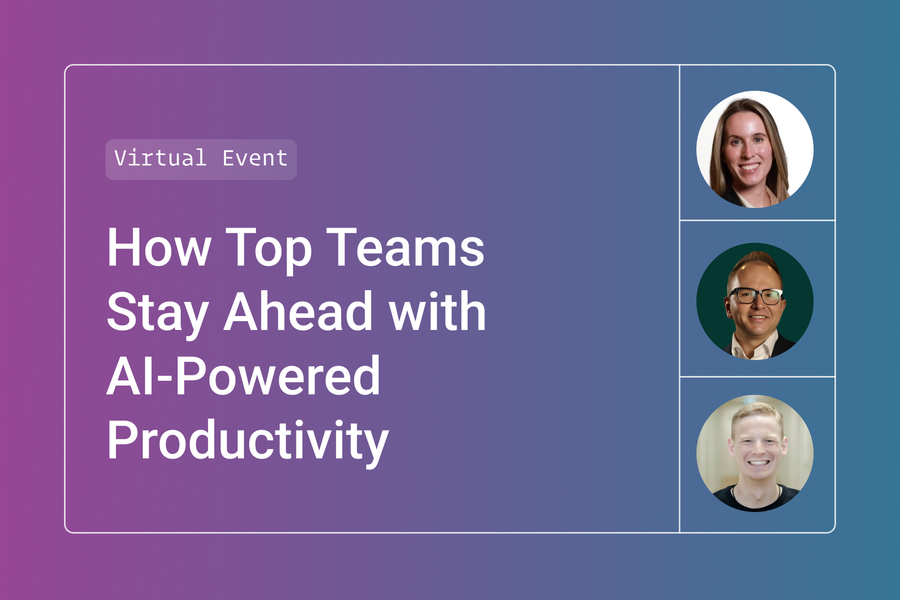 Virtual Event

How Top Teams Stay Ahead with AI-Powered Productivity